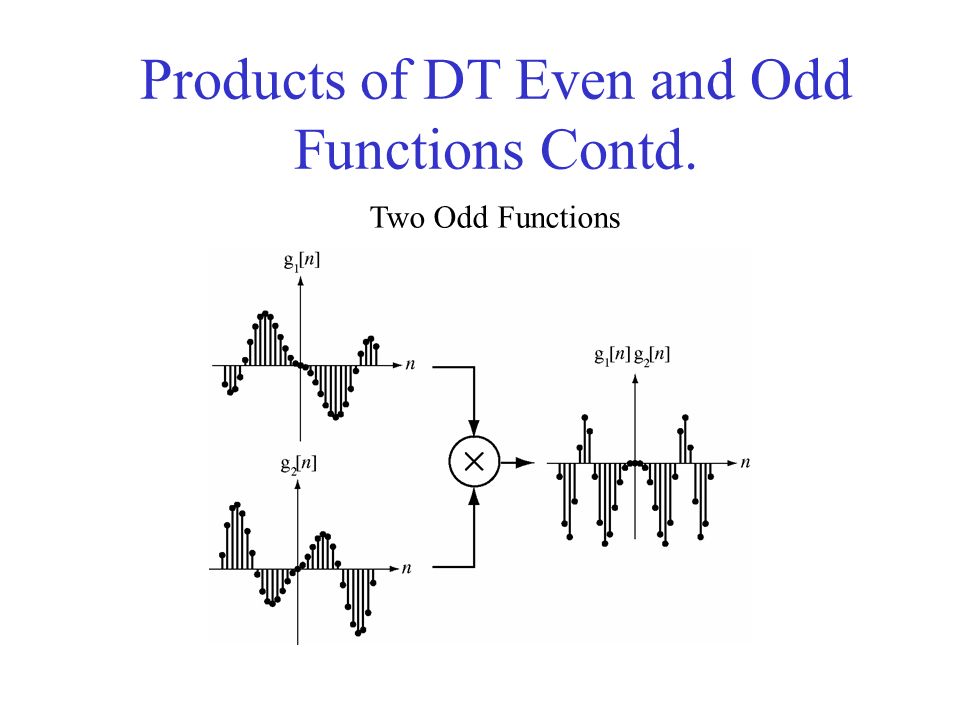 Products of DT Even and Odd Functions Contd.

Two Odd Functions

$g_1[n]$

$n$

$g_2[n]$

$n$

$\times$

$g_1[n]\,g_2[n]$

$n$